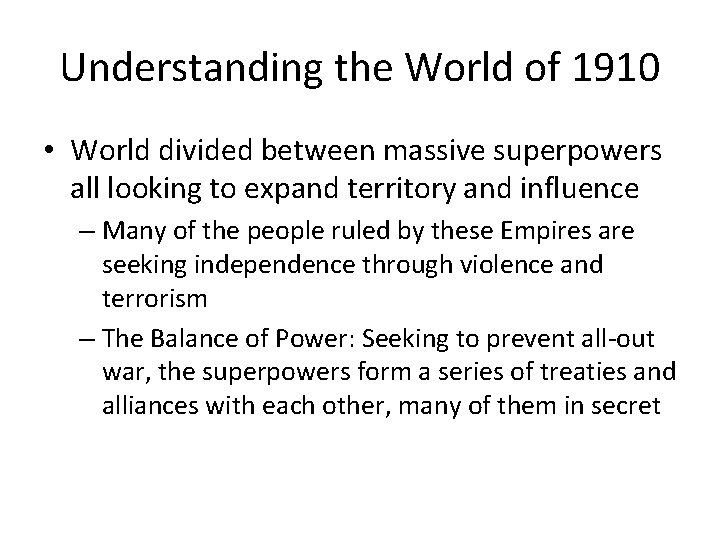 Understanding the World of 1910

• World divided between massive superpowers all looking to expand territory and influence
  – Many of the people ruled by these Empires are seeking independence through violence and terrorism
  – The Balance of Power: Seeking to prevent all-out war, the superpowers form a series of treaties and alliances with each other, many of them in secret